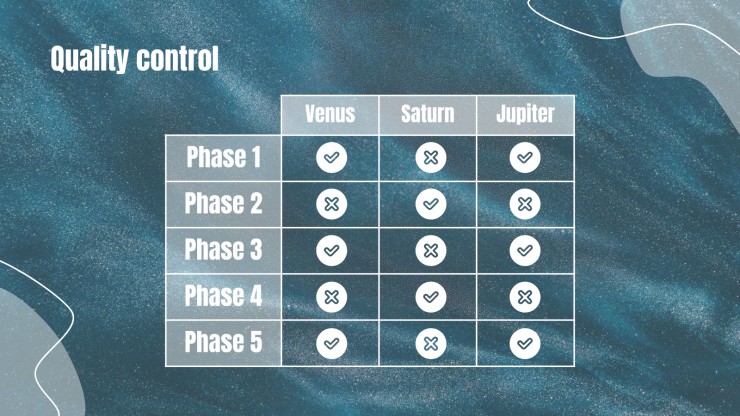 Quality control

| | Venus | Saturn | Jupiter |
|---|---|---|---|
| Phase 1 | ✓ | ✗ | ✓ |
| Phase 2 | ✗ | ✓ | ✗ |
| Phase 3 | ✓ | ✗ | ✓ |
| Phase 4 | ✗ | ✓ | ✗ |
| Phase 5 | ✓ | ✗ | ✓ |